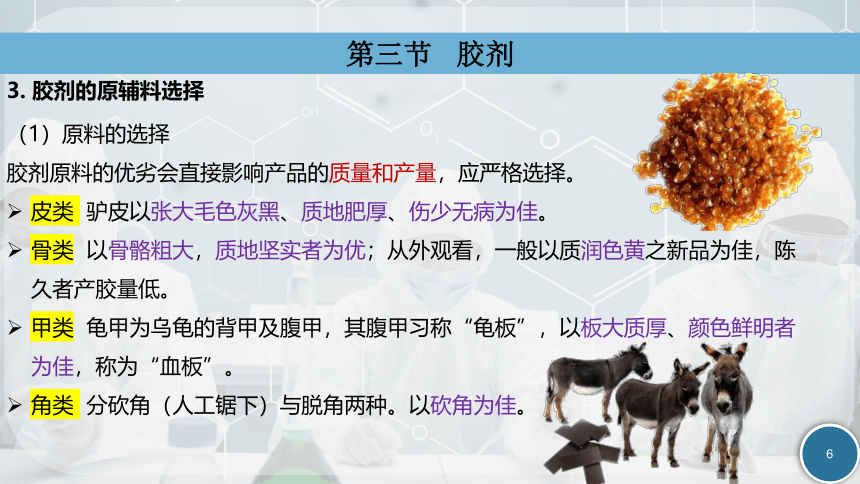 第三节 胶剂

3. 胶剂的原辅料选择

（1）原料的选择

胶剂原料的优劣会直接影响产品的质量和产量，应严格选择。

➢ 皮类 驴皮以张大毛色灰黑、质地肥厚、伤少无病为佳。

➢ 骨类 以骨骼粗大，质地坚实者为优；从外观看，一般以质润色黄之新品为佳，陈久者产胶量低。

➢ 甲类 龟甲为乌龟的背甲及腹甲，其腹甲习称“龟板”，以板大质厚、颜色鲜明者为佳，称为“血板”。

➢ 角类 分砍角（人工锯下）与脱角两种。以砍角为佳。

6